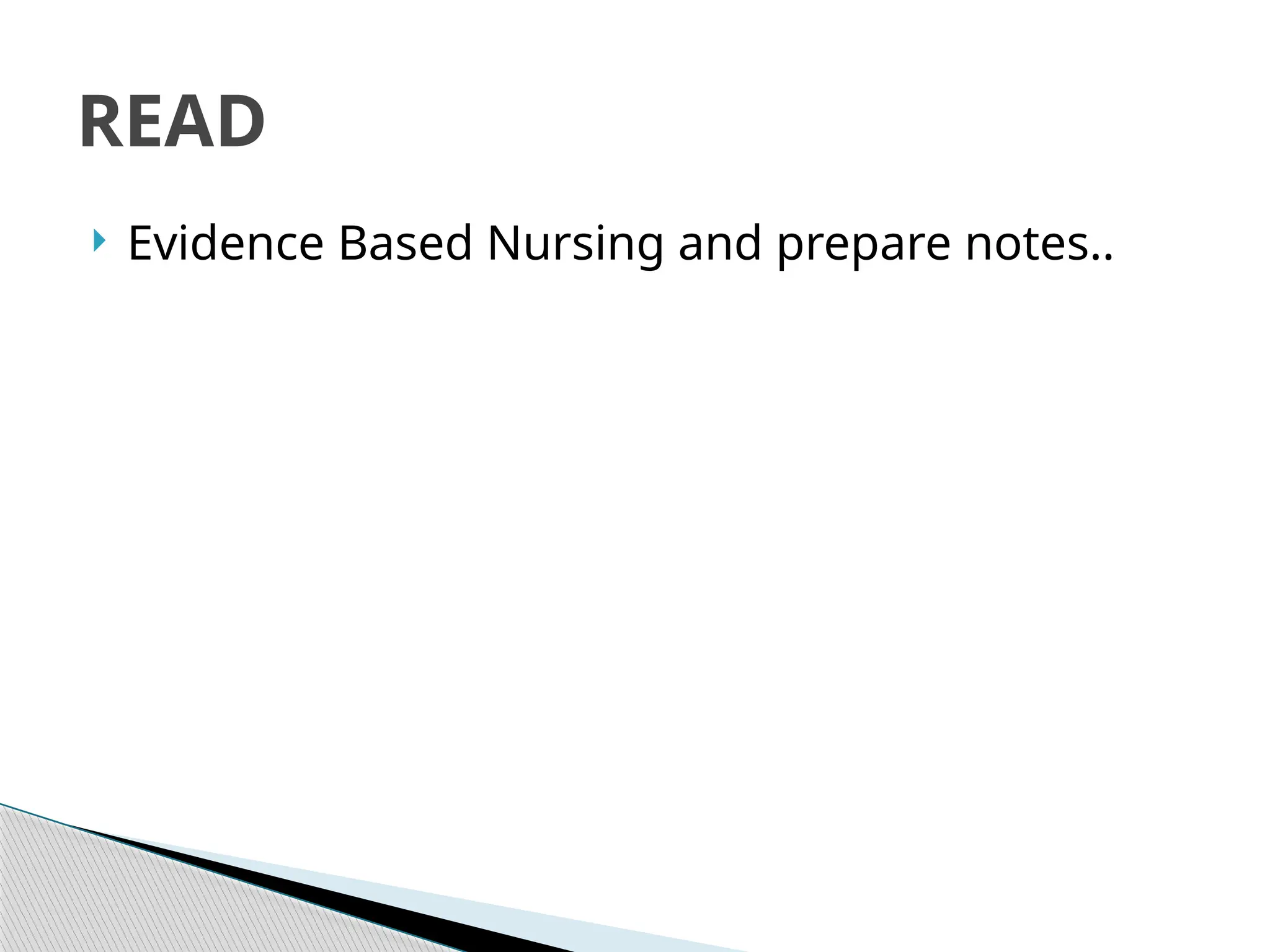 READ

Evidence Based Nursing and prepare notes..